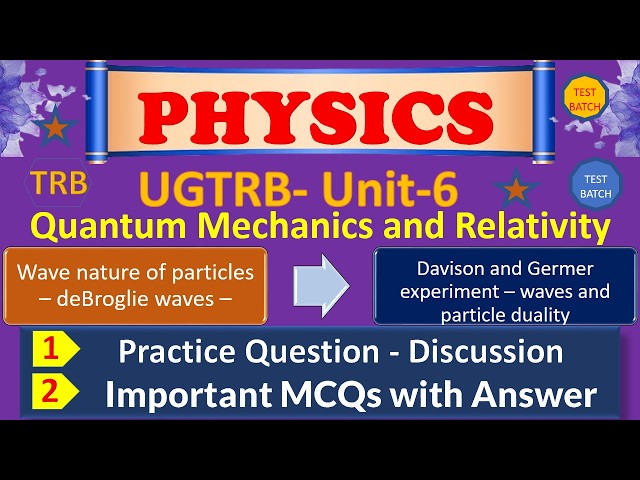 PHYSICS

TEST BATCH

TRB

UGTRB- Unit-6

TEST BATCH

Quantum Mechanics and Relativity

Wave nature of particles – deBroglie waves –

Davison and Germer experiment – waves and particle duality

1 Practice Question - Discussion

2 Important MCQs with Answer